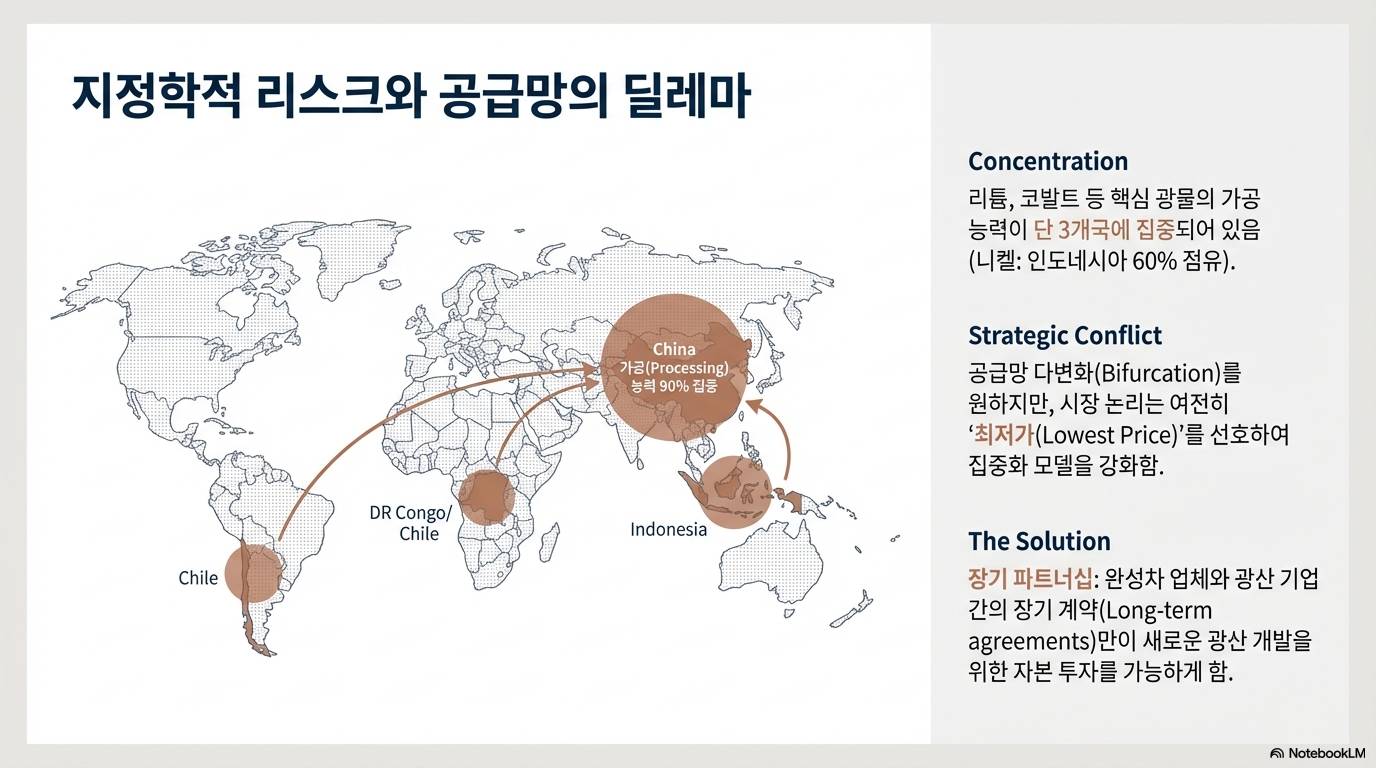 지정학적 리스크와 공급망의 딜레마

China
가공(Processing)
능력 90% 집중

DR Congo/
Chile

Indonesia

Chile

Concentration

리튬, 코발트 등 핵심 광물의 가공 능력이 단 3개국에 집중되어 있음 (니켈: 인도네시아 60% 점유).

Strategic Conflict

공급망 다변화(Bifurcation)를 원하지만, 시장 논리는 여전히 '최저가(Lowest Price)'를 선호하여 집중화 모델을 강화함.

The Solution

장기 파트너십: 완성차 업체와 광산 기업 간의 장기 계약(Long-term agreements)만이 새로운 광산 개발을 위한 자본 투자를 가능하게 함.

NotebookLM